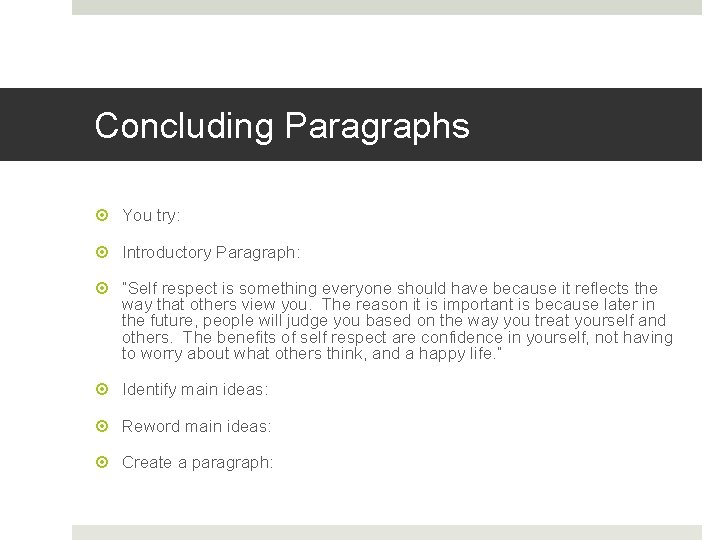 Concluding Paragraphs

You try:

Introductory Paragraph:

"Self respect is something everyone should have because it reflects the way that others view you. The reason it is important is because later in the future, people will judge you based on the way you treat yourself and others. The benefits of self respect are confidence in yourself, not having to worry about what others think, and a happy life."

Identify main ideas:

Reword main ideas:

Create a paragraph: